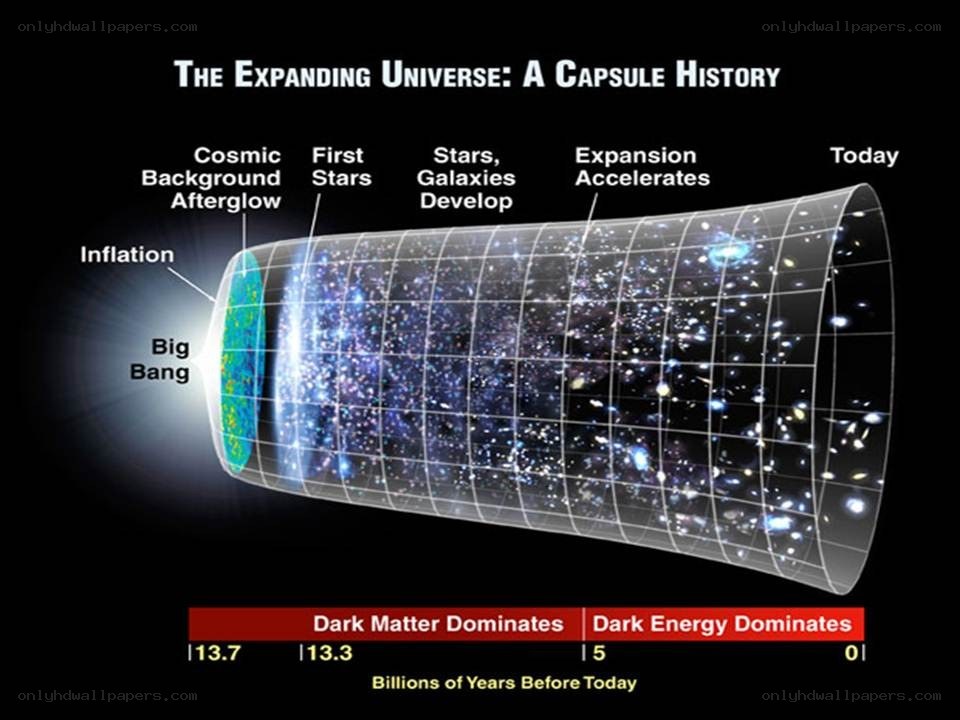 onlyhdwallpapers.com onlyhdwallpapers.com

THE EXPANDING UNIVERSE: A CAPSULE HISTORY

Cosmic Background Afterglow

First Stars

Stars, Galaxies Develop

Expansion Accelerates

Today

Inflation

Big Bang

Dark Matter Dominates

Dark Energy Dominates

13.7

13.3

5

0

Billions of Years Before Today

onlyhdwallpapers.com onlyhdwallpapers.com